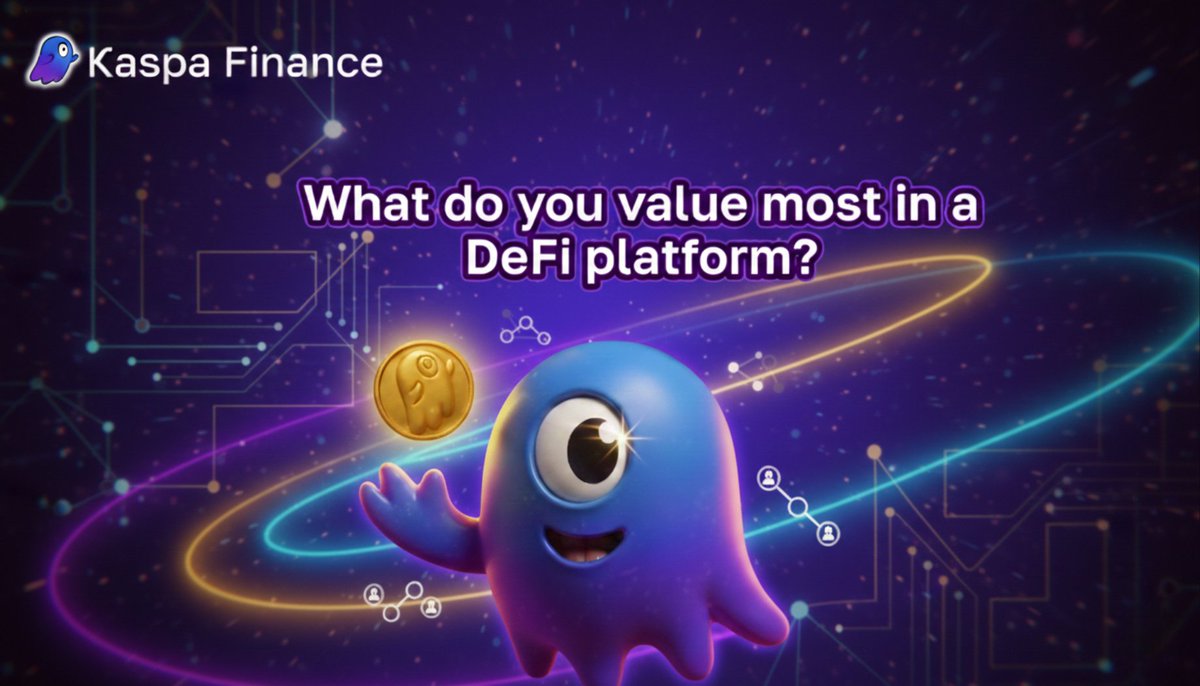 Kaspa Finance

What do you value most in a DeFi platform?